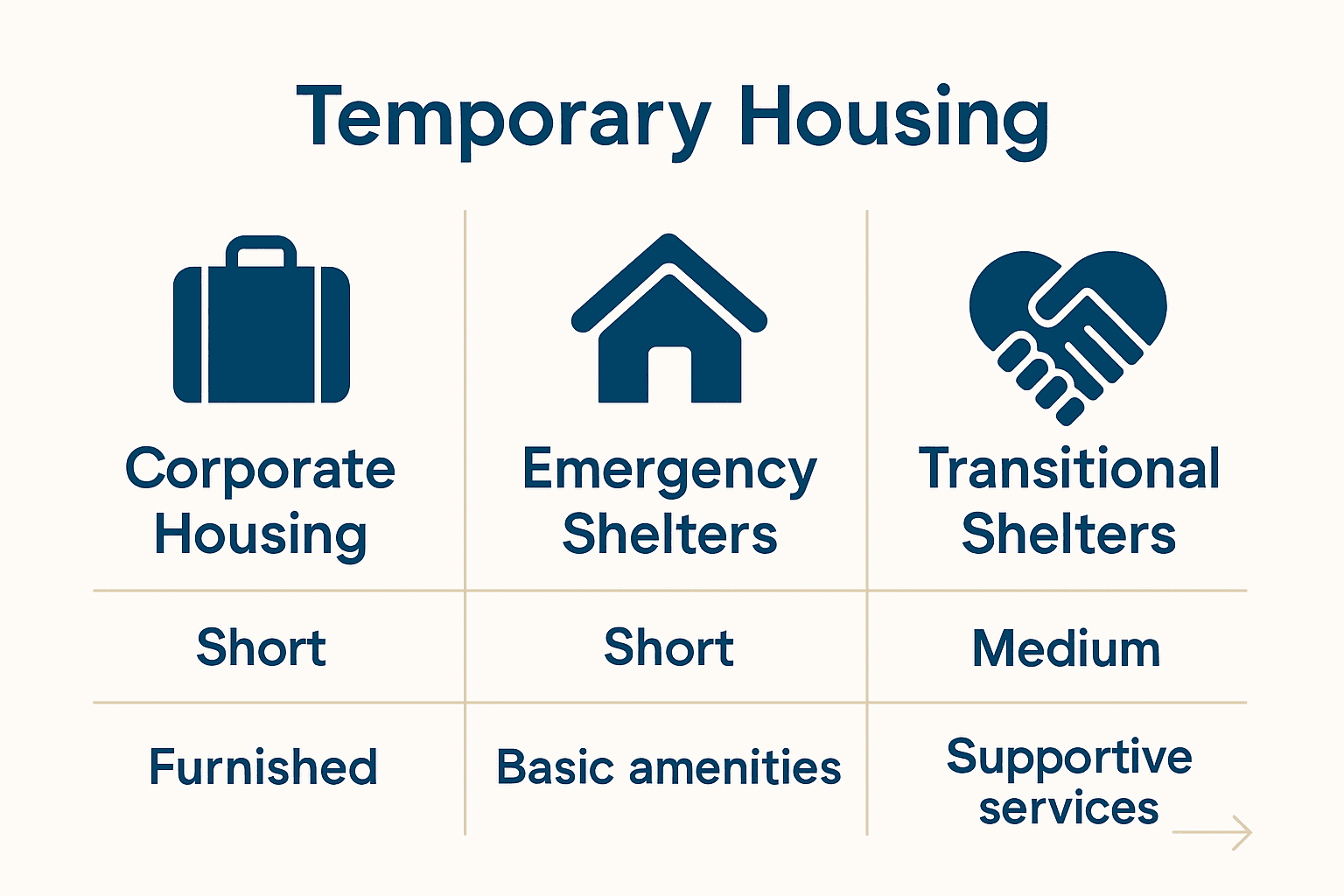 Temporary Housing

| Corporate Housing | Emergency Shelters | Transitional Shelters |
|---|---|---|
| Short | Short | Medium |
| Furnished | Basic amenities | Supportive services |